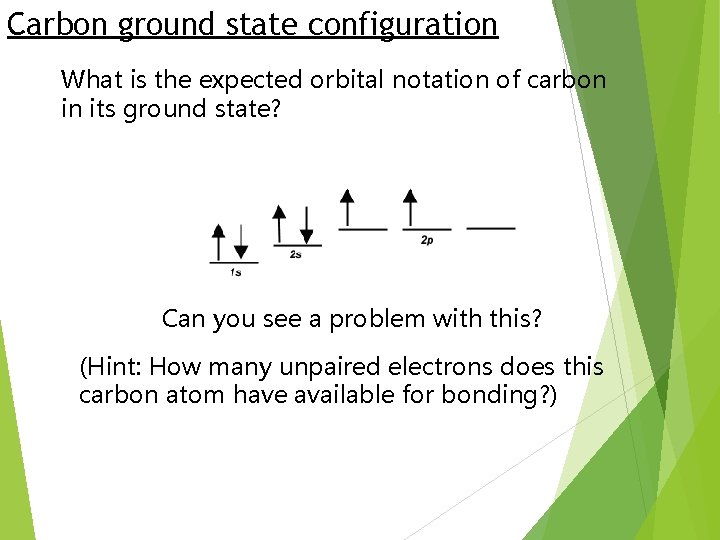 Carbon ground state configuration

What is the expected orbital notation of carbon in its ground state?

1s

2s

2p

Can you see a problem with this?

(Hint: How many unpaired electrons does this carbon atom have available for bonding?)